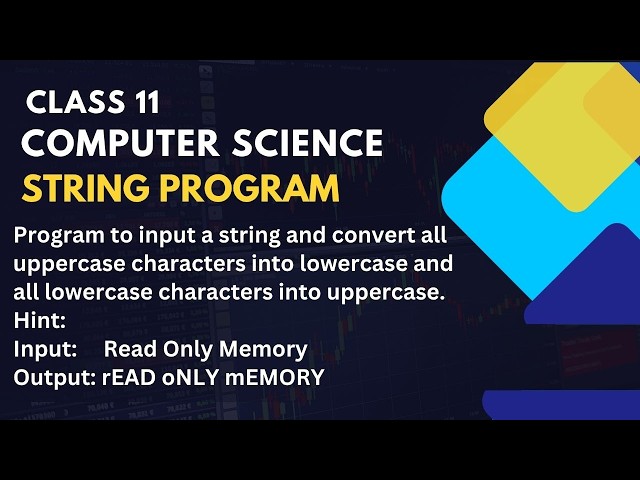 CLASS 11
COMPUTER SCIENCE
STRING PROGRAM

Program to input a string and convert all uppercase characters into lowercase and all lowercase characters into uppercase.
Hint:
Input: Read Only Memory
Output: rEAD oNLY mEMORY